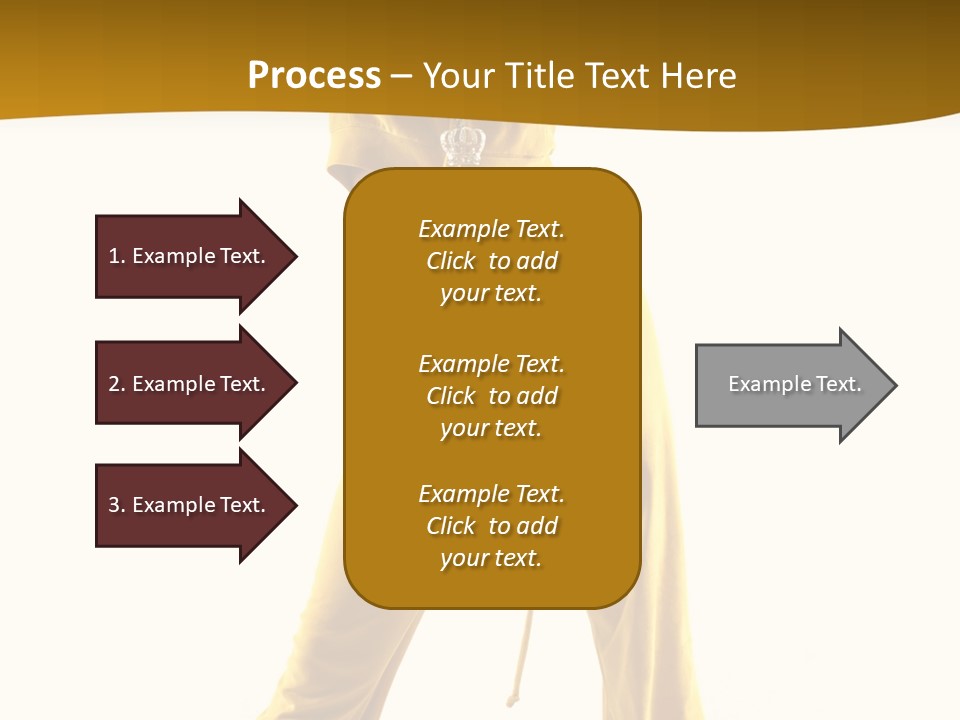 Process – Your Title Text Here

1. Example Text.

2. Example Text.

3. Example Text.

Example Text. Click to add your text.

Example Text. Click to add your text.

Example Text. Click to add your text.

Example Text.